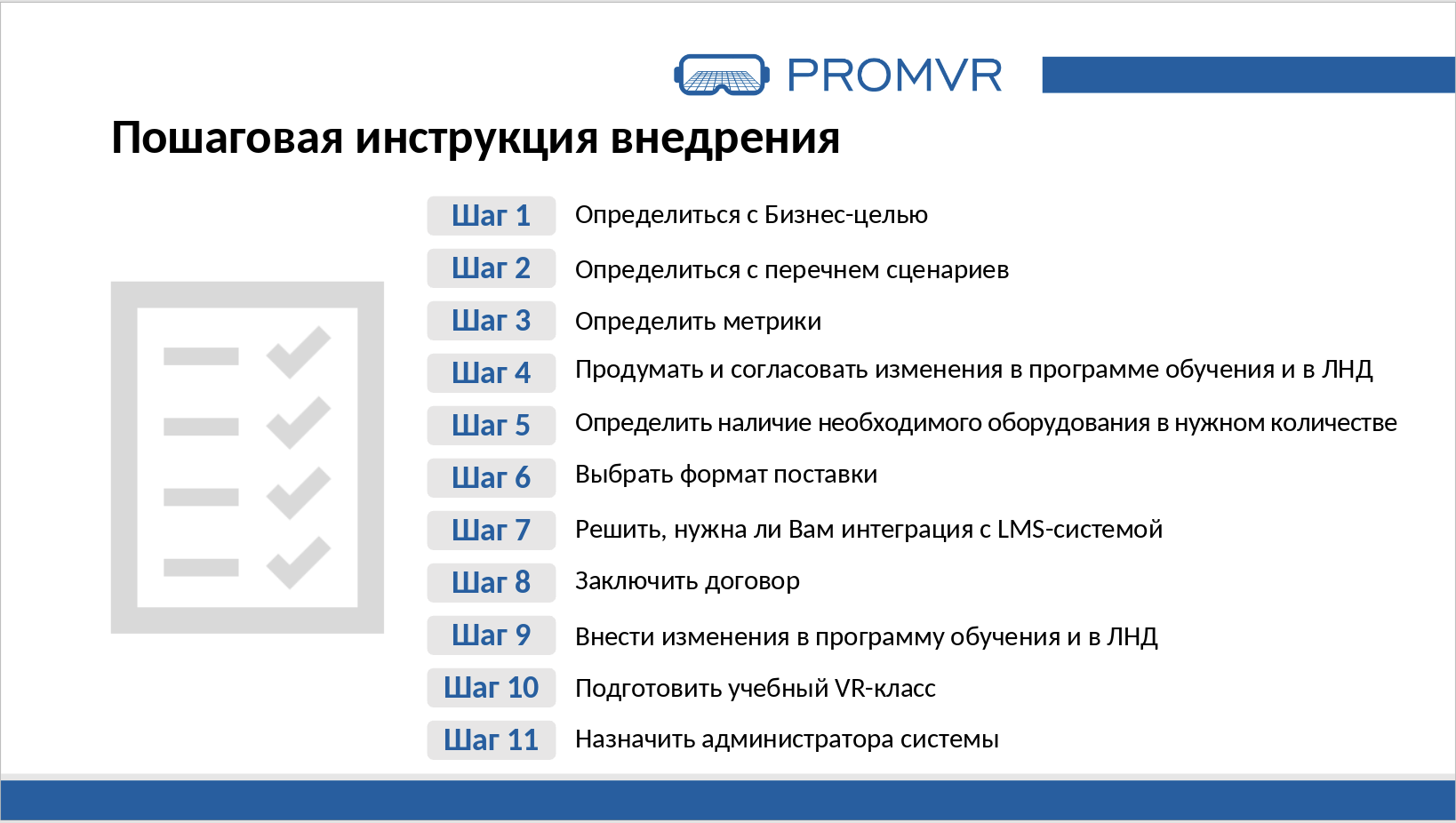 PROMVR

Пошаговая инструкция внедрения

Шаг 1 Определиться с Бизнес-целью

Шаг 2 Определиться с перечнем сценариев

Шаг 3 Определить метрики

Шаг 4 Продумать и согласовать изменения в программе обучения и в ЛНД

Шаг 5 Определить наличие необходимого оборудования в нужном количестве

Шаг 6 Выбрать формат поставки

Шаг 7 Решить, нужна ли Вам интеграция с LMS-системой

Шаг 8 Заключить договор

Шаг 9 Внести изменения в программу обучения и в ЛНД

Шаг 10 Подготовить учебный VR-класс

Шаг 11 Назначить администратора системы